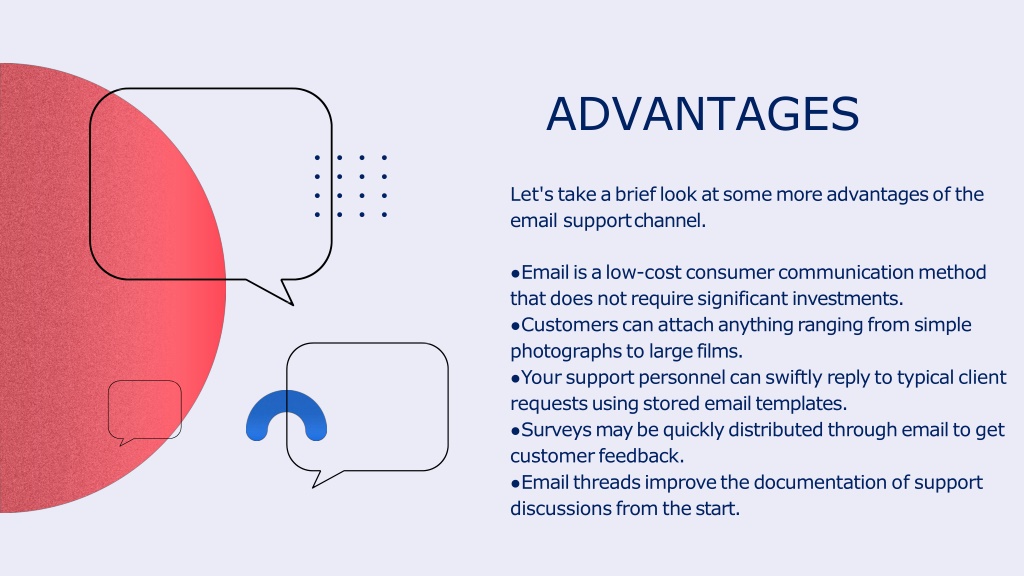 ADVANTAGES

Let's take a brief look at some more advantages of the email support channel.

●Email is a low-cost consumer communication method that does not require significant investments.
●Customers can attach anything ranging from simple photographs to large films.
●Your support personnel can swiftly reply to typical client requests using stored email templates.
●Surveys may be quickly distributed through email to get customer feedback.
●Email threads improve the documentation of support discussions from the start.